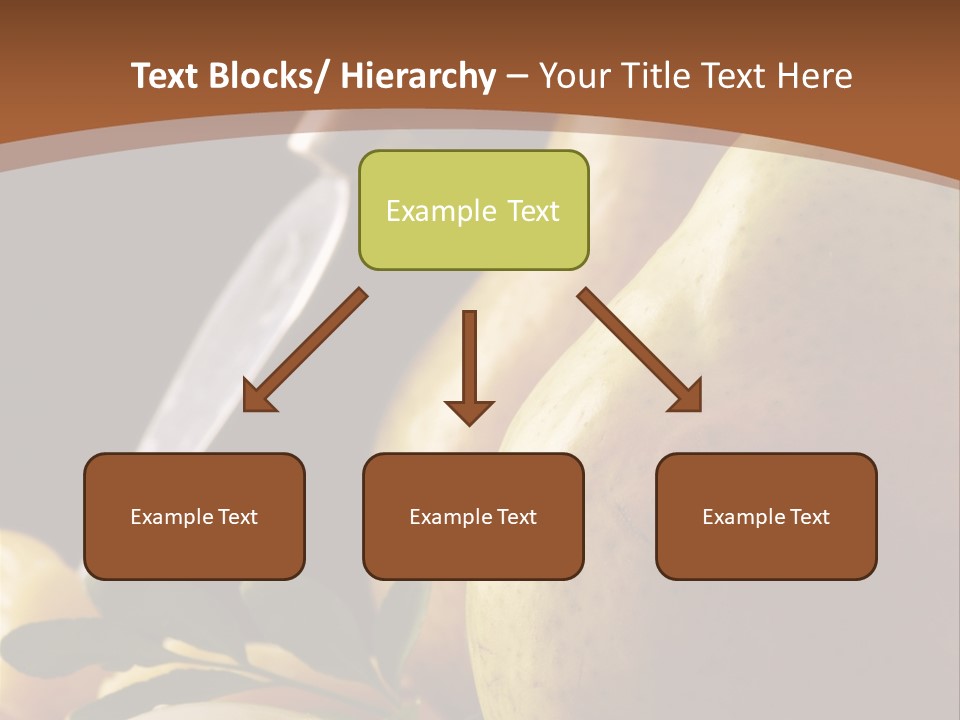 Text Blocks/ Hierarchy – Your Title Text Here

Example Text

Example Text

Example Text

Example Text